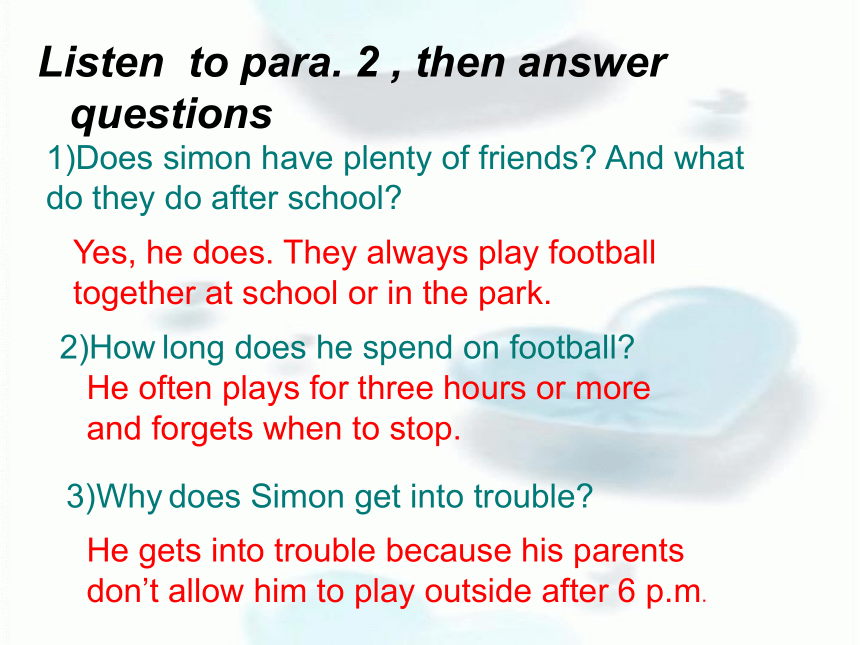 Listen to para. 2 , then answer questions

1)Does simon have plenty of friends? And what do they do after school?

Yes, he does. They always play football together at school or in the park.

2)How long does he spend on football?

He often plays for three hours or more and forgets when to stop.

3)Why does Simon get into trouble?

He gets into trouble because his parents don’t allow him to play outside after 6 p.m.